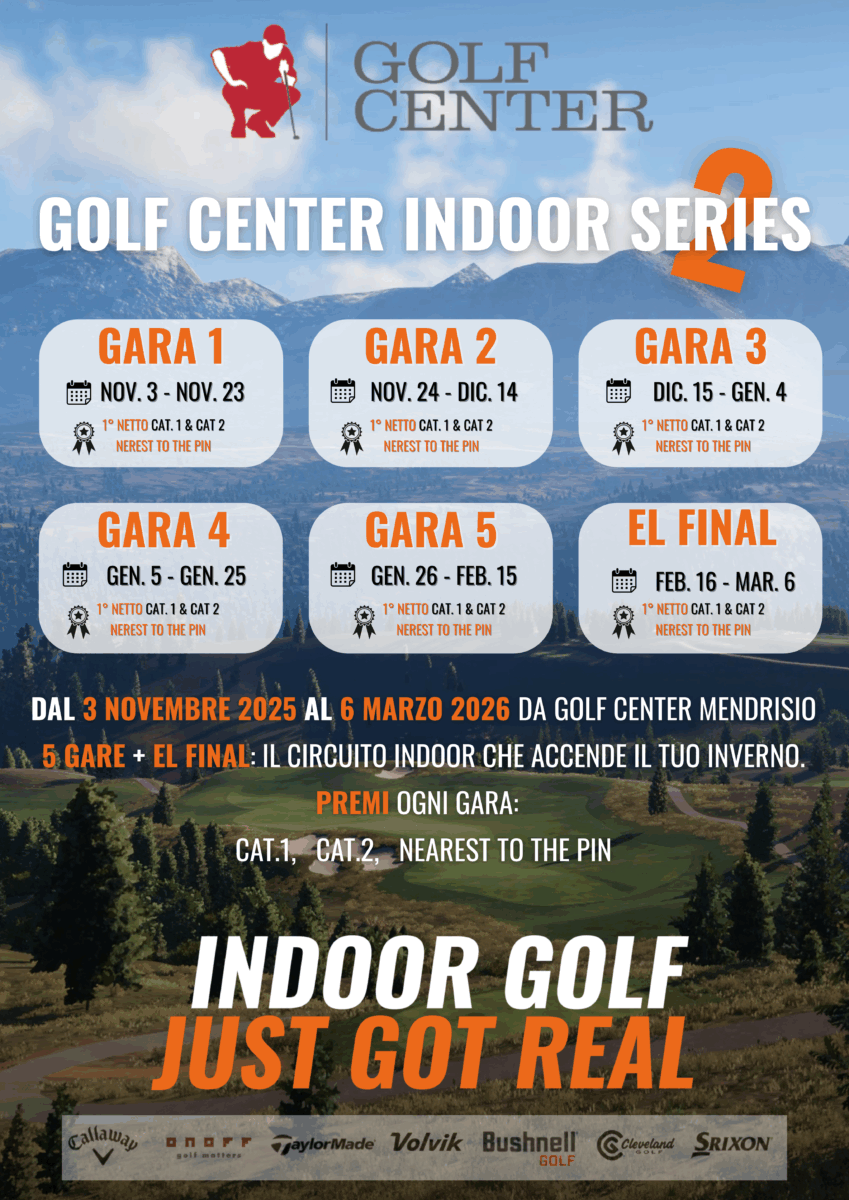 GOLF CENTER

GOLF CENTER INDOOR SERIES 2

GARA 1
NOV. 3 - NOV. 23
1° NETTO CAT. 1 & CAT 2
NEREST TO THE PIN

GARA 2
NOV. 24 - DIC. 14
1° NETTO CAT. 1 & CAT 2
NEREST TO THE PIN

GARA 3
DIC. 15 - GEN. 4
1° NETTO CAT. 1 & CAT 2
NEREST TO THE PIN

GARA 4
GEN. 5 - GEN. 25
1° NETTO CAT. 1 & CAT 2
NEREST TO THE PIN

GARA 5
GEN. 26 - FEB. 15
1° NETTO CAT. 1 & CAT 2
NEREST TO THE PIN

EL FINAL
FEB. 16 - MAR. 6
1° NETTO CAT. 1 & CAT 2
NEREST TO THE PIN

DAL 3 NOVEMBRE 2025 AL 6 MARZO 2026 DA GOLF CENTER MENDRISIO
5 GARE + EL FINAL: IL CIRCUITO INDOOR CHE ACCENDE IL TUO INVERNO.
PREMI OGNI GARA:
CAT.1, CAT.2, NEAREST TO THE PIN

INDOOR GOLF
JUST GOT REAL

Callaway ONOFF golf matters TaylorMade Volvik Bushnell GOLF Cleveland GOLF SRIXON